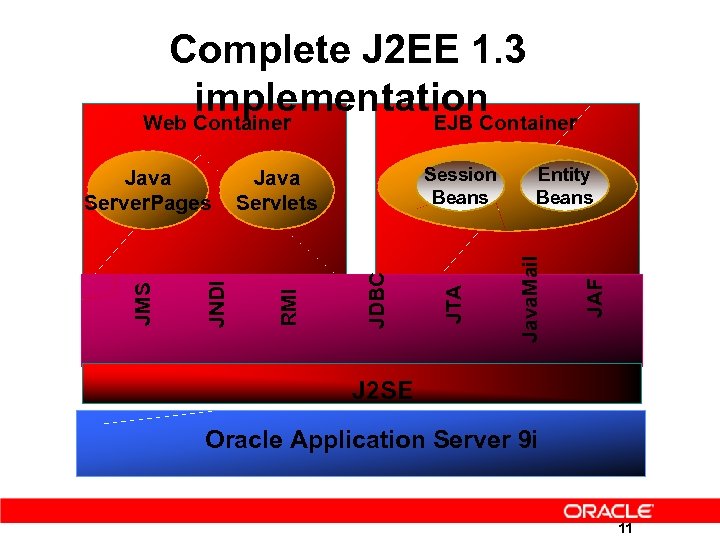 Complete J2EE 1.3 implementation

Web Container

Java ServerPages

Java Servlets

EJB Container

Session Beans

Entity Beans

JMS

JNDI

RMI

JDBC

JTA

JavaMail

JAF

J2SE

Oracle Application Server 9i

ORACLE

11